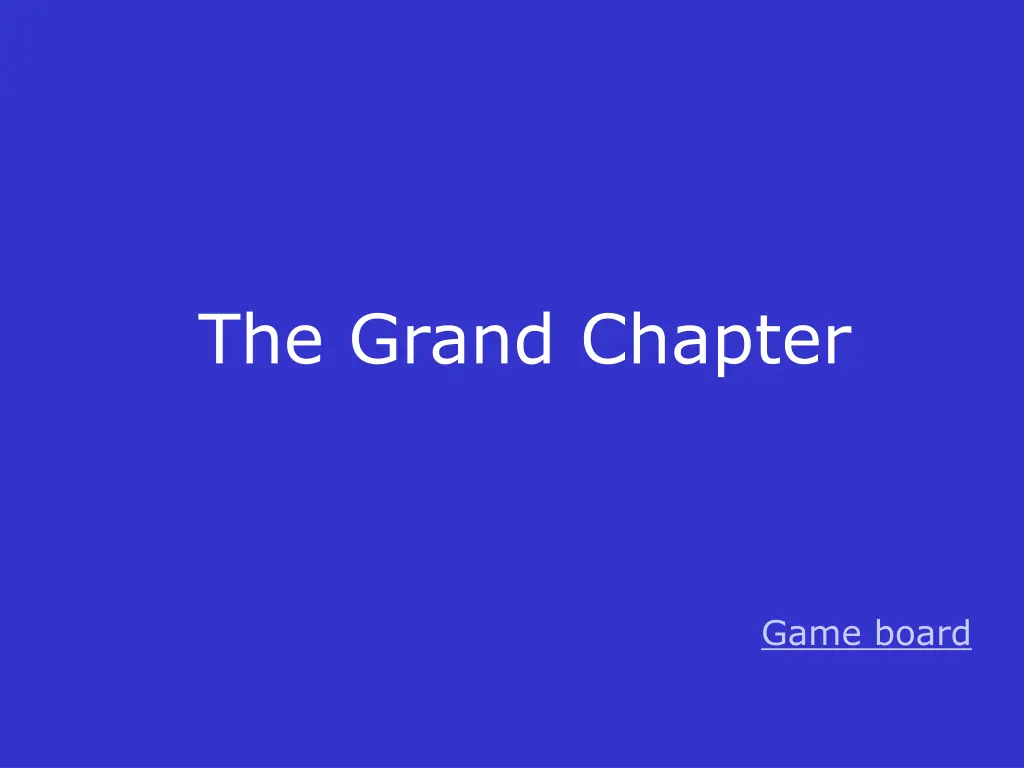 The Grand Chapter

Game board